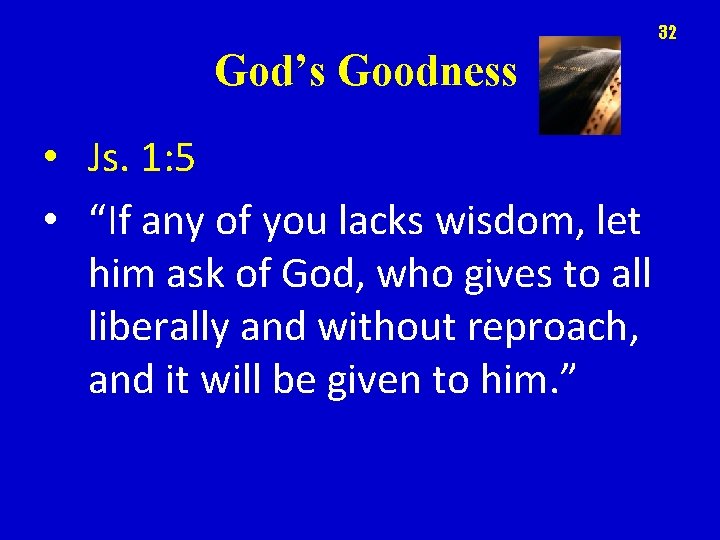 32

God’s Goodness

• Js. 1:5
• “If any of you lacks wisdom, let him ask of God, who gives to all liberally and without reproach, and it will be given to him.”